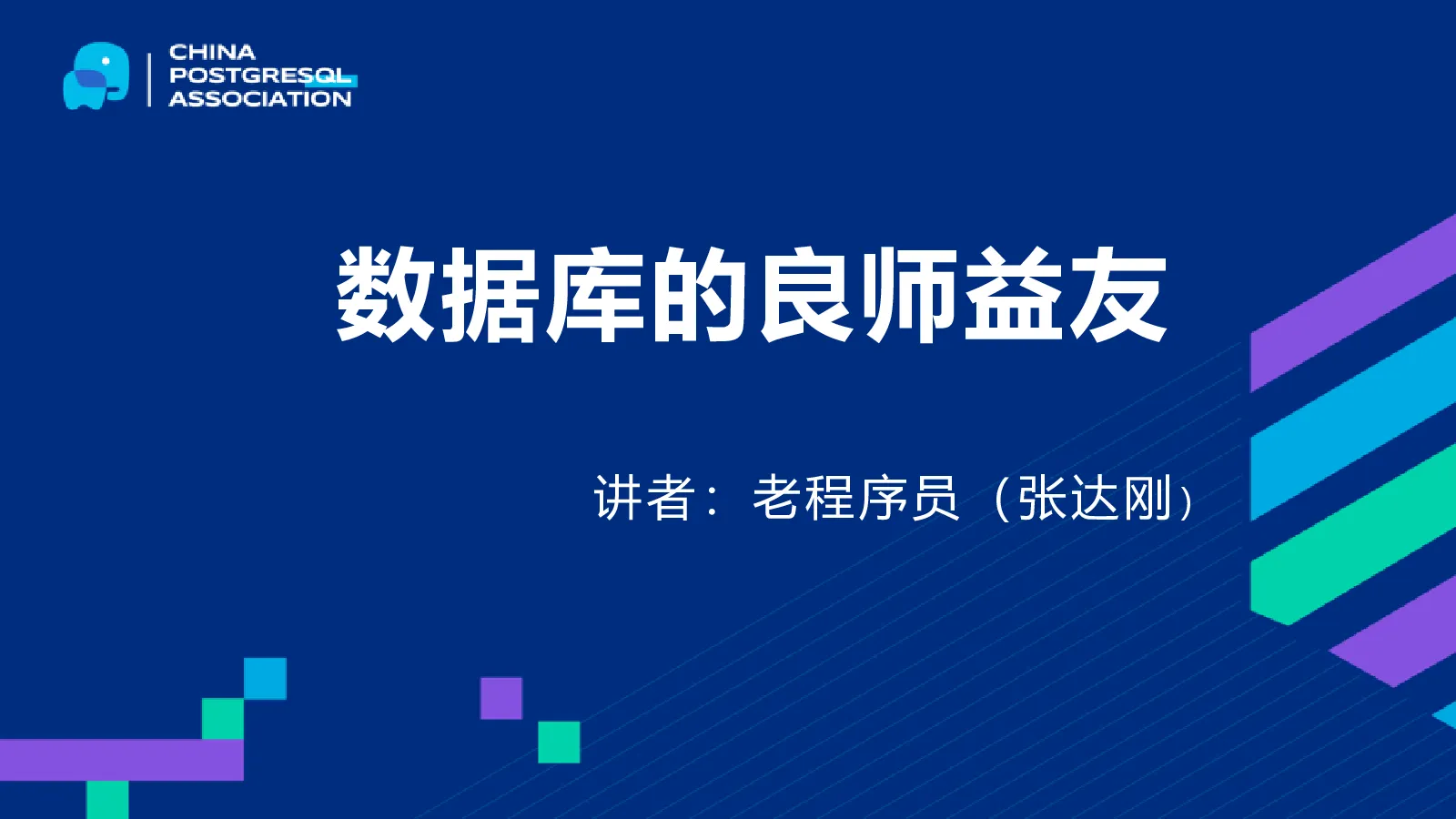 CHINA
POSTGRESQL
ASSOCIATION

数据库的良师益友

讲者：老程序员（张达刚）